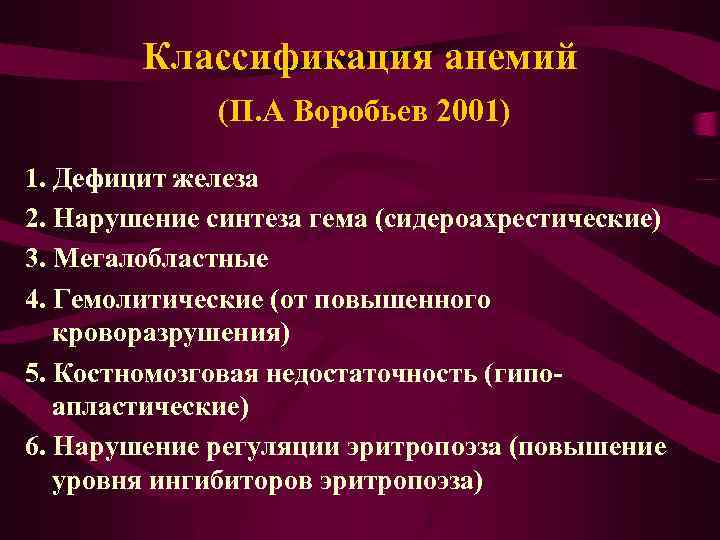 Классификация анемий

(П.А Воробьев 2001)

1. Дефицит железа
2. Нарушение синтеза гема (сидероахрестические)
3. Мегалобластные
4. Гемолитические (от повышенного кроворазрушения)
5. Костномозговая недостаточность (гипо-апластические)
6. Нарушение регуляции эритропоэза (повышение уровня ингибиторов эритропоэза)